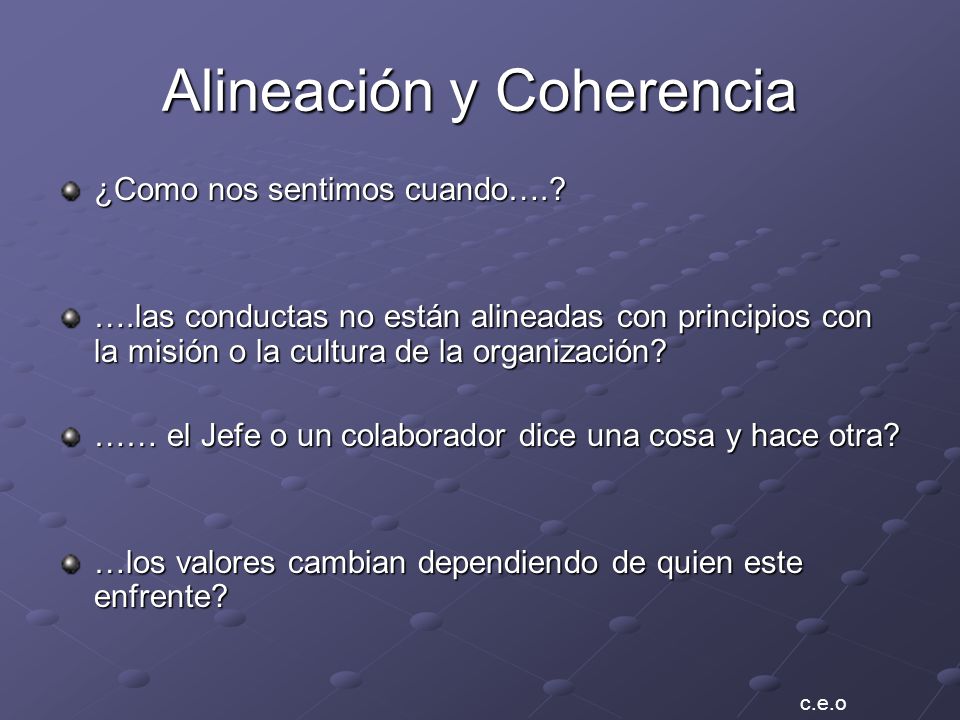 Alineación y Coherencia

¿Como nos sentimos cuando….?

….las conductas no están alineadas con principios con la misión o la cultura de la organización?

…… el Jefe o un colaborador dice una cosa y hace otra?

…los valores cambian dependiendo de quien este enfrente?

c.e.o